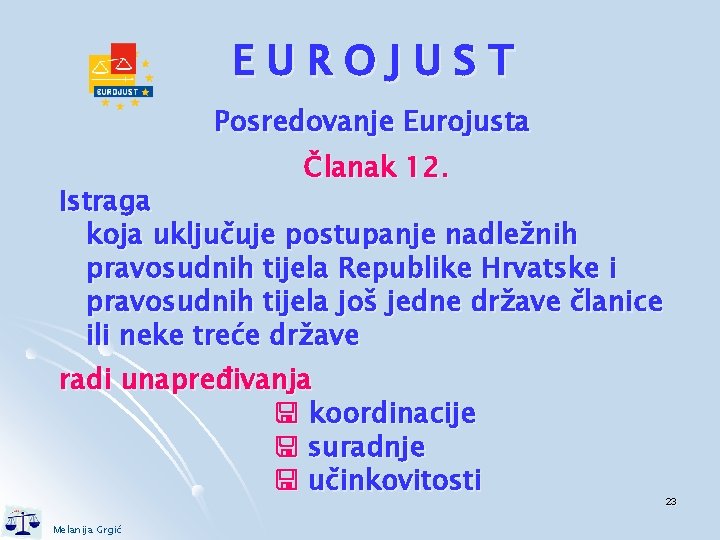 EUROJUST

E U R O J U S T

Posredovanje Eurojusta

Članak 12.

Istraga
koja uključuje postupanje nadležnih pravosudnih tijela Republike Hrvatske i pravosudnih tijela još jedne države članice ili neke treće države

radi unapređivanja
koordinacije
suradnje
učinkovitosti

23

Melanija Grgić